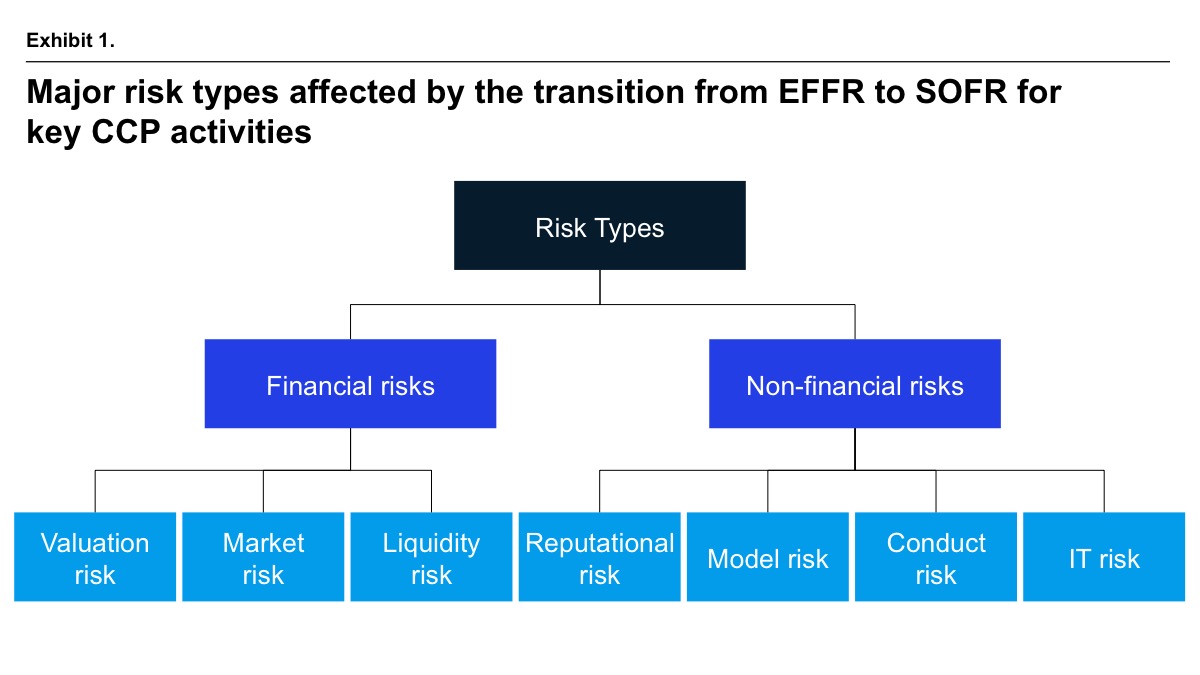 Exhibit 1.

Major risk types affected by the transition from EFFR to SOFR for key CCP activities

Risk Types

Financial risks

Non-financial risks

Valuation risk

Market risk

Liquidity risk

Reputational risk

Model risk

Conduct risk

IT risk